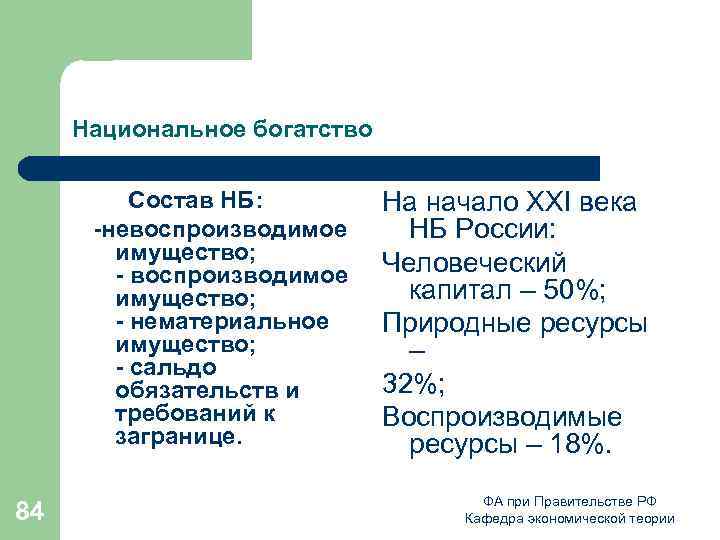 Национальное богатство

Состав НБ:
-невоспроизводимое имущество;
- воспроизводимое имущество;
- нематериальное имущество;
- сальдо обязательств и требований к загранице.

На начало XXI века НБ России:
Человеческий капитал – 50%;
Природные ресурсы –
32%;
Воспроизводимые ресурсы – 18%.

84

ФА при Правительстве РФ
Кафедра экономической теории